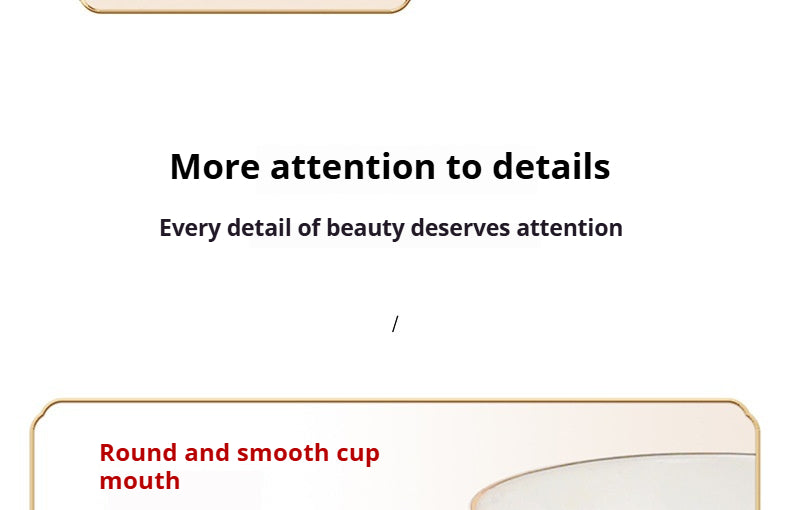 More attention to details

Every detail of beauty deserves attention

/

Round and smooth cup mouth